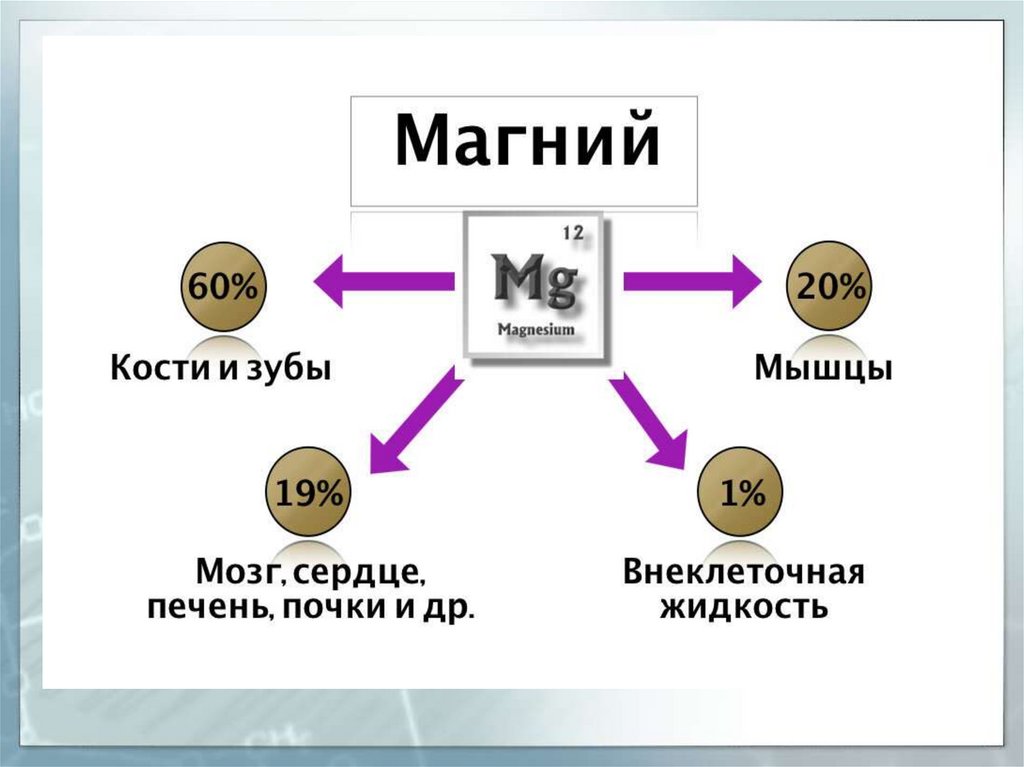 Магний

12
Mg
Magnesium

60%
Кости и зубы

20%
Мышцы

19%
Мозг, сердце, печень, почки и др.

1%
Внеклеточная жидкость